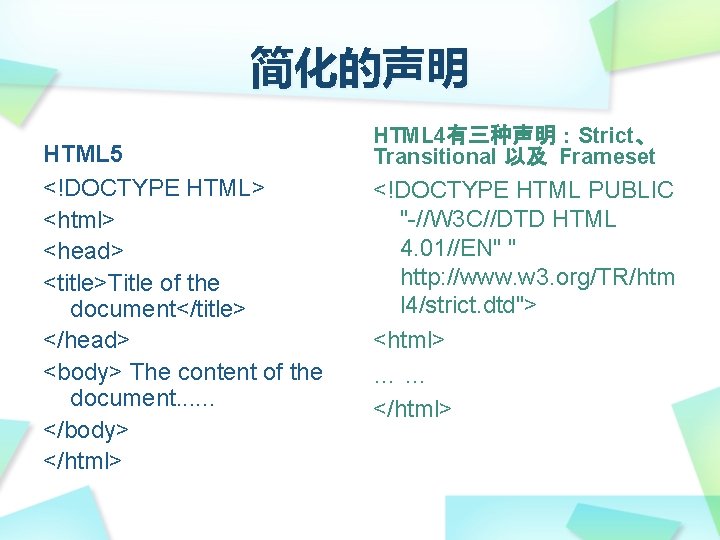 简化的声明

HTML5

<!DOCTYPE HTML>

<html>

<head>

<title>Title of the document</title>

</head>

<body> The content of the document......

</body>

</html>

HTML4有三种声明：Strict、Transitional 以及 Frameset

<!DOCTYPE HTML PUBLIC "-//W3C//DTD HTML 4.01//EN" " http://www.w3.org/TR/html4/strict.dtd">

<html>

… …

</html>